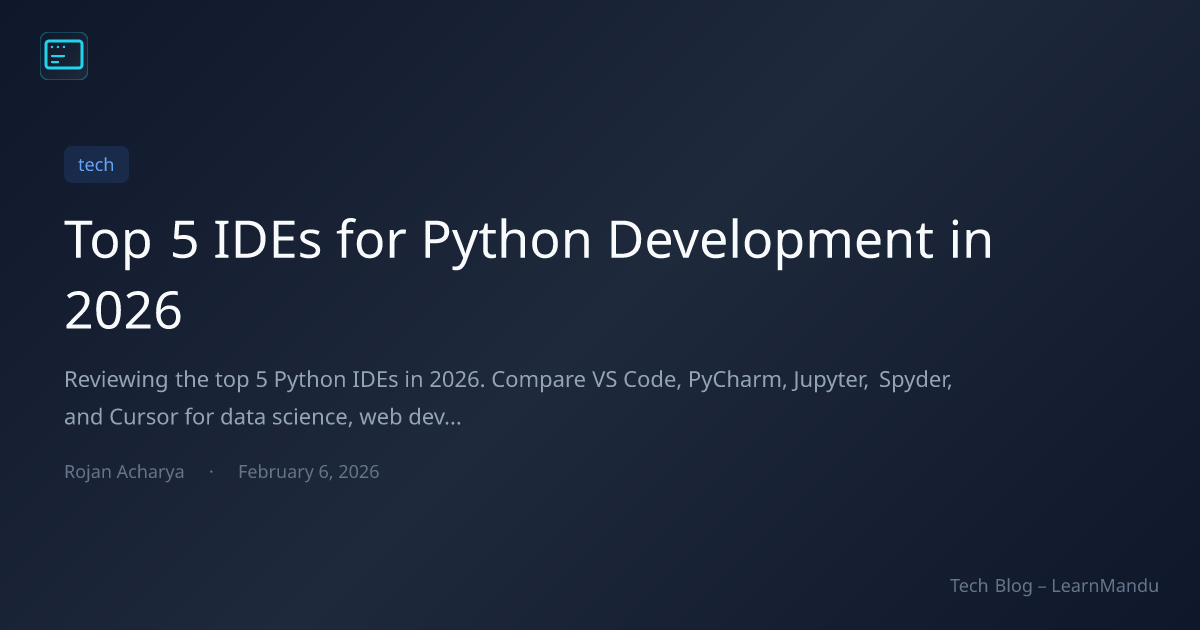 tech

Top 5 IDEs for Python Development in 2026

Reviewing the top 5 Python IDEs in 2026. Compare VS Code, PyCharm, Jupyter, Spyder, and Cursor for data science, web dev...

Rojan Acharya · February 6, 2026

Tech Blog – LearnMandu